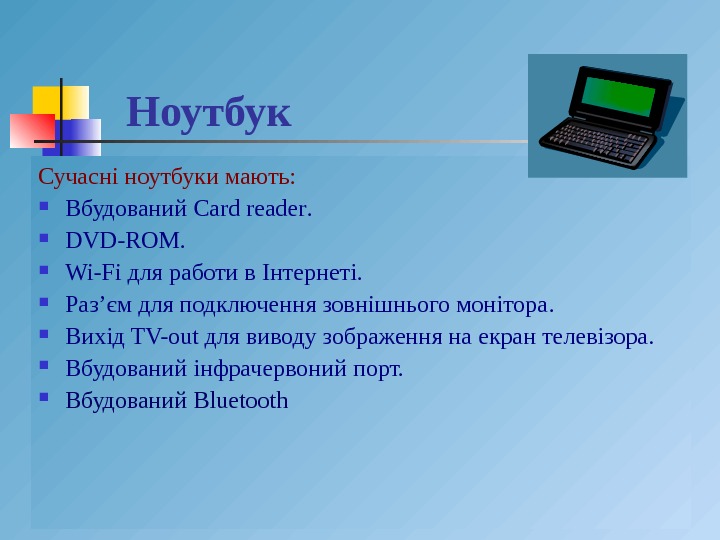 Ноутбук

Сучасні ноутбуки мають:

- Вбудований Card reader.
- DVD-ROM.
- Wi-Fi для работи в Інтернеті.
- Раз’єм для подключення зовнішнього монітора.
- Вихід TV-out для виводу зображення на екран телевізора.
- Вбудований інфрачервоний порт.
- Вбудований Bluetooth